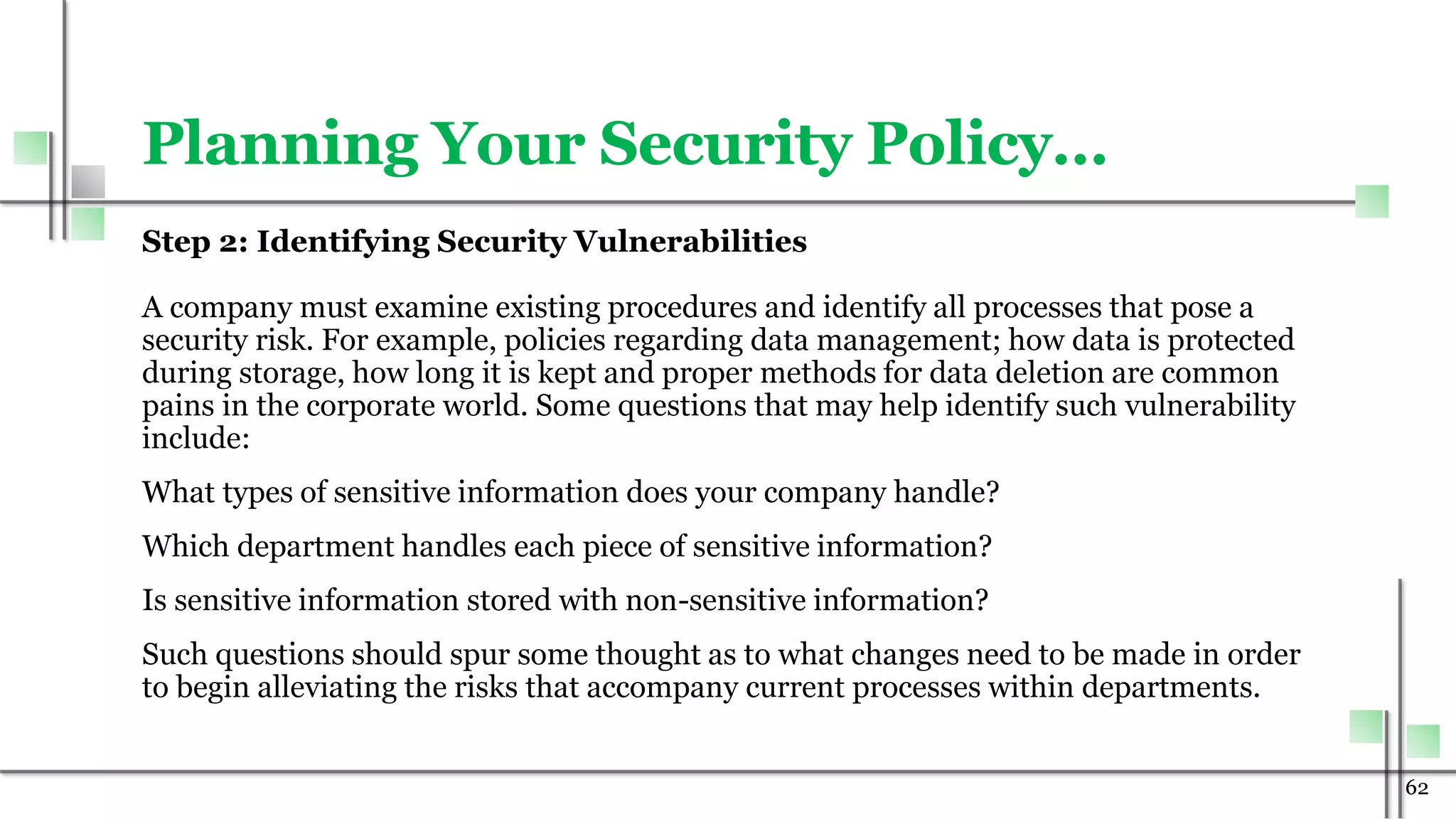 Planning Your Security Policy…

Step 2: Identifying Security Vulnerabilities

A company must examine existing procedures and identify all processes that pose a security risk. For example, policies regarding data management; how data is protected during storage, how long it is kept and proper methods for data deletion are common pains in the corporate world. Some questions that may help identify such vulnerability include:

What types of sensitive information does your company handle?

Which department handles each piece of sensitive information?

Is sensitive information stored with non-sensitive information?

Such questions should spur some thought as to what changes need to be made in order to begin alleviating the risks that accompany current processes within departments.

62